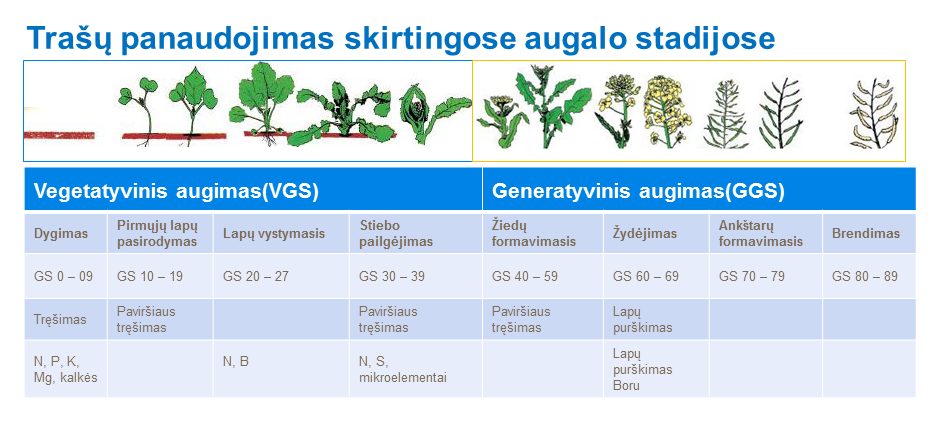 Trašų panaudojimas skirtingose augalo stadijose

| Vegetatyvinis augimas(VGS) | | | | Generatyvinis augimas(GGS) | | | |
|---|---|---|---|---|---|---|---|
| Dygimas | Pirmųjų lapų pasirodymas | Lapų vystymasis | Stiebo pailgėjimas | Žiedų formavimasis | Žydėjimas | Ankštarų formavimasis | Brendimas |
| GS 0 – 09 | GS 10 – 19 | GS 20 – 27 | GS 30 – 39 | GS 40 – 59 | GS 60 – 69 | GS 70 – 79 | GS 80 – 89 |
| Tręšimas | Paviršiaus tręšimas | | Paviršiaus tręšimas | Paviršiaus tręšimas | Lapų purškimas | | |
| N, P, K, Mg, kalkės | | N, B | N, S, mikroelementai | | Lapų purškimas Boru | | |